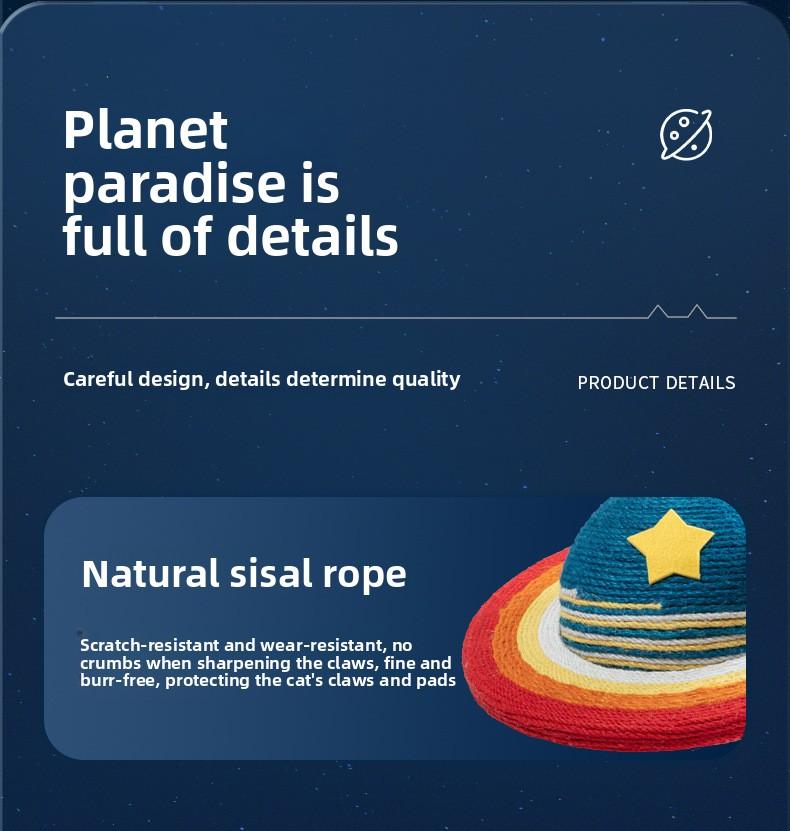 Planet paradise is full of details

Careful design, details determine quality

PRODUCT DETAILS

Natural sisal rope

Scratch-resistant and wear-resistant, no crumbs when sharpening the claws, fine and burr-free, protecting the cat's claws and pads